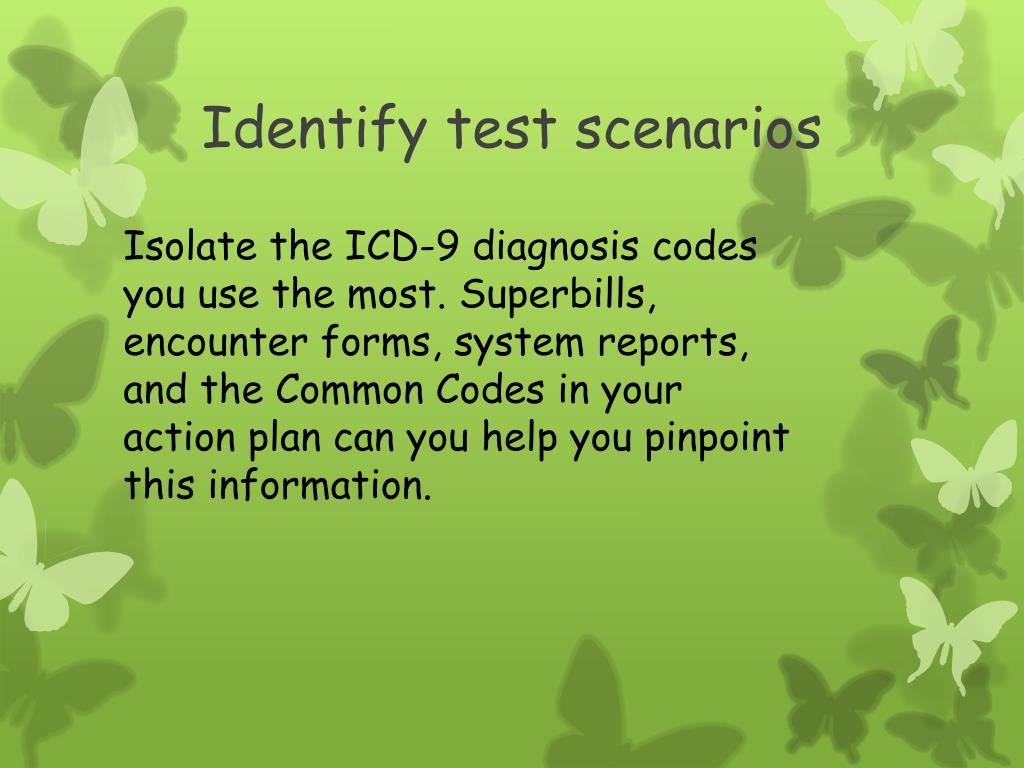 Identify test scenarios

Isolate the ICD-9 diagnosis codes you use the most. Superbills, encounter forms, system reports, and the Common Codes in your action plan can you help you pinpoint this information.